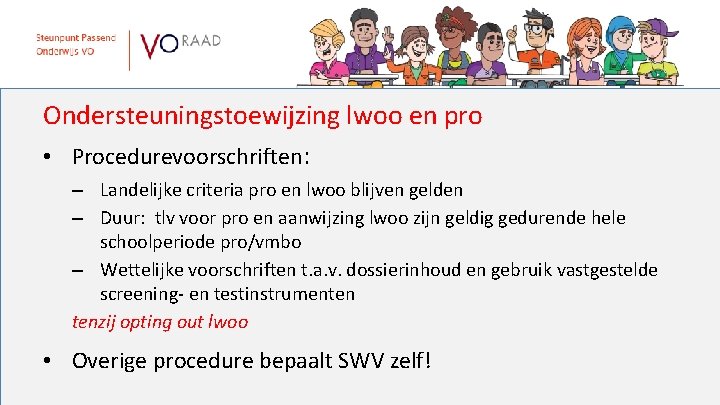 Steunpunt Passend Onderwijs VO

VO RAAD

Ondersteuningstoewijzing lwoo en pro

• Procedurevoorschriften:

– Landelijke criteria pro en lwoo blijven gelden

– Duur: tlv voor pro en aanwijzing lwoo zijn geldig gedurende hele schoolperiode pro/vmbo

– Wettelijke voorschriften t.a.v. dossierinhoud en gebruik vastgestelde screening- en testinstrumenten

tenzij opting out lwoo

• Overige procedure bepaalt SWV zelf!